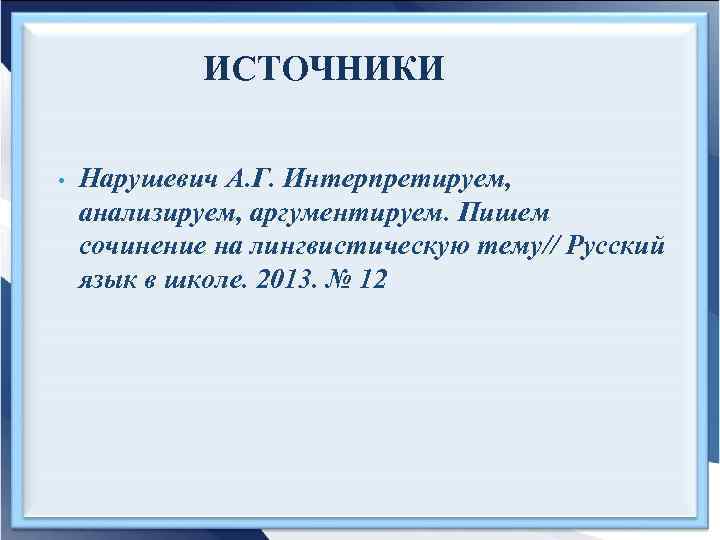 ИСТОЧНИКИ

• Нарушевич А.Г. Интерпретируем, анализируем, аргументируем. Пишем сочинение на лингвистическую тему// Русский язык в школе. 2013. № 12